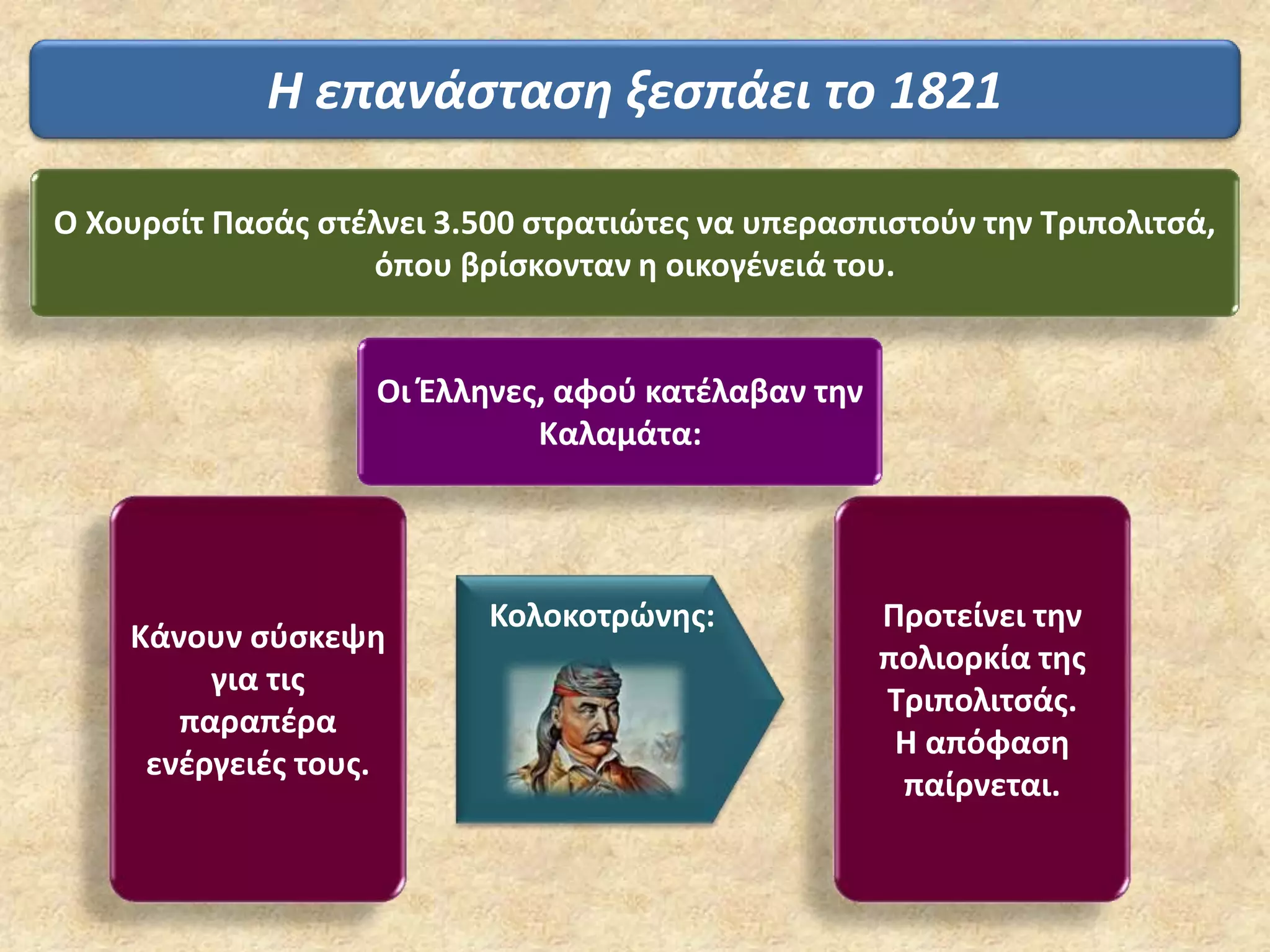 Η επανάσταση ξεσπάει το 1821

Ο Χουρσίτ Πασάς στέλνει 3.500 στρατιώτες να υπερασπιστούν την Τριπολιτσά, όπου βρίσκονταν η οικογένειά του.

Οι Έλληνες, αφού κατέλαβαν την Καλαμάτα:

Κάνουν σύσκεψη για τις παραπέρα ενέργειές τους.

Κολοκοτρώνης:

Προτείνει την πολιορκία της Τριπολιτσάς. Η απόφαση παίρνεται.